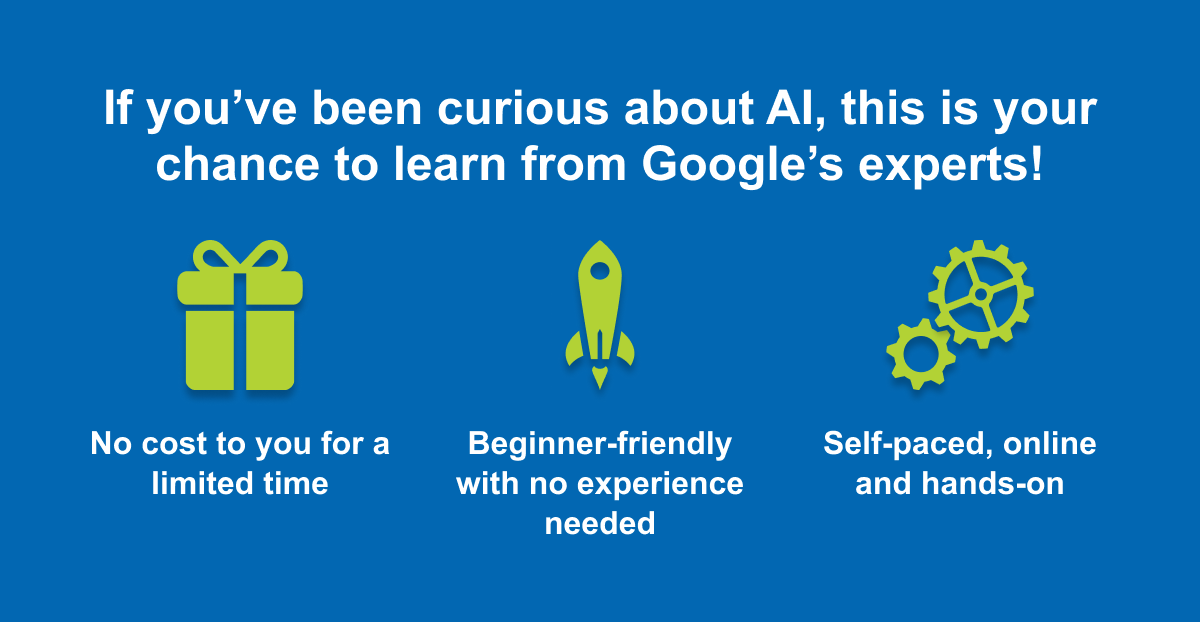 If you've been curious about AI, this is your chance to learn from Google's experts!

No cost to you for a limited time

Beginner-friendly with no experience needed

Self-paced, online and hands-on